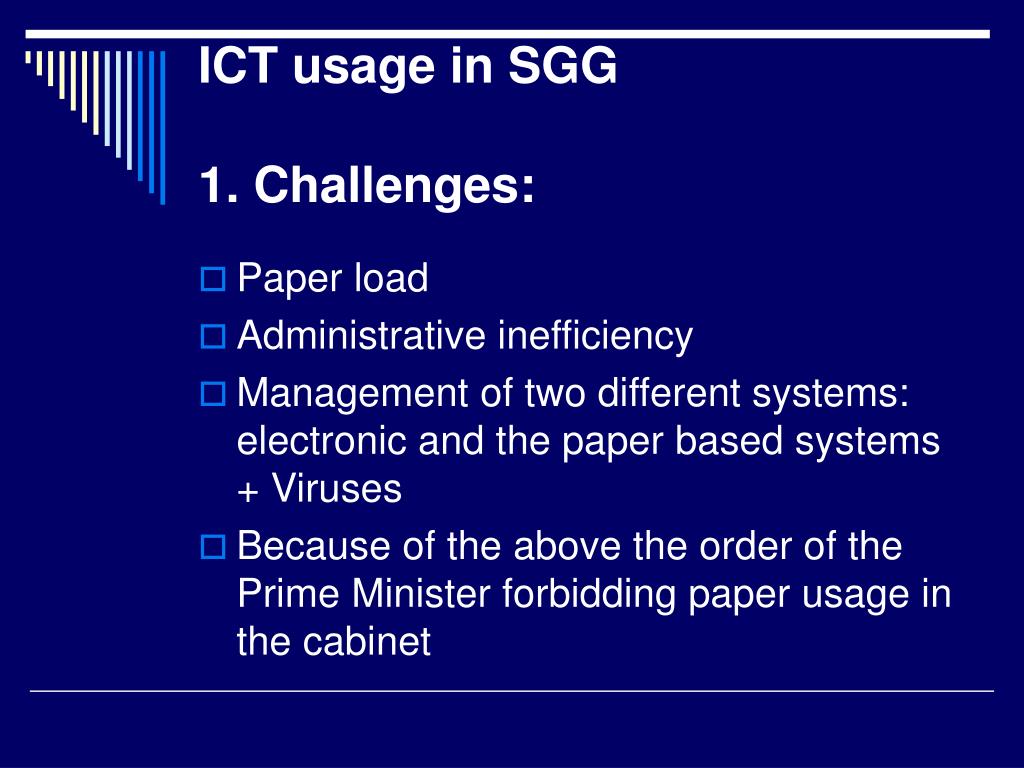 ICT usage in SGG

1. Challenges:

Paper load

Administrative inefficiency

Management of two different systems: electronic and the paper based systems + Viruses

Because of the above the order of the Prime Minister forbidding paper usage in the cabinet